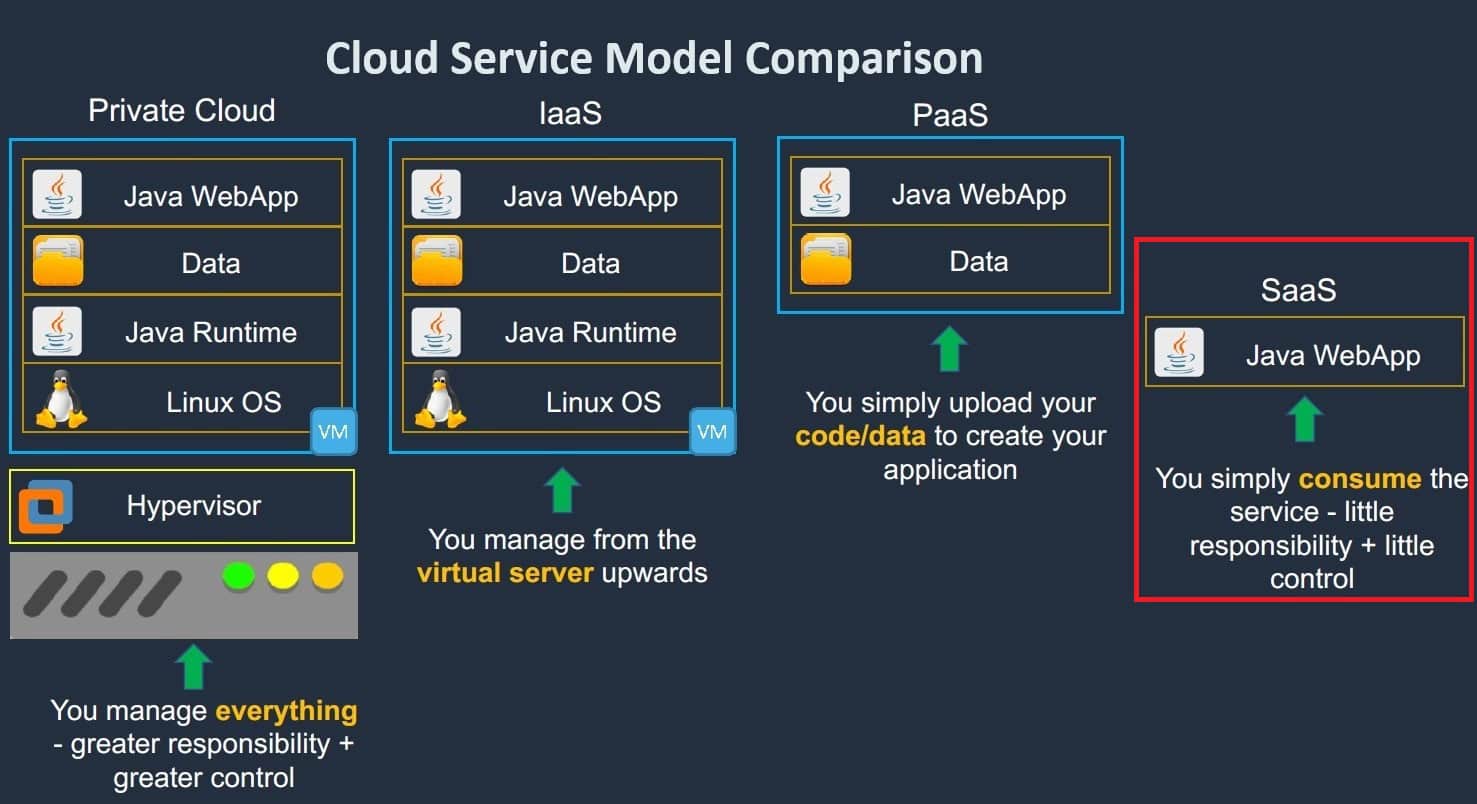 Cloud Service Model Comparison

Private Cloud

Java WebApp

Data

Java Runtime

Linux OS

VM

Hypervisor

You manage everything - greater responsibility + greater control

IaaS

Java WebApp

Data

Java Runtime

Linux OS

VM

You manage from the virtual server upwards

PaaS

Java WebApp

Data

You simply upload your code/data to create your application

SaaS

Java WebApp

You simply consume the service - little responsibility + little control